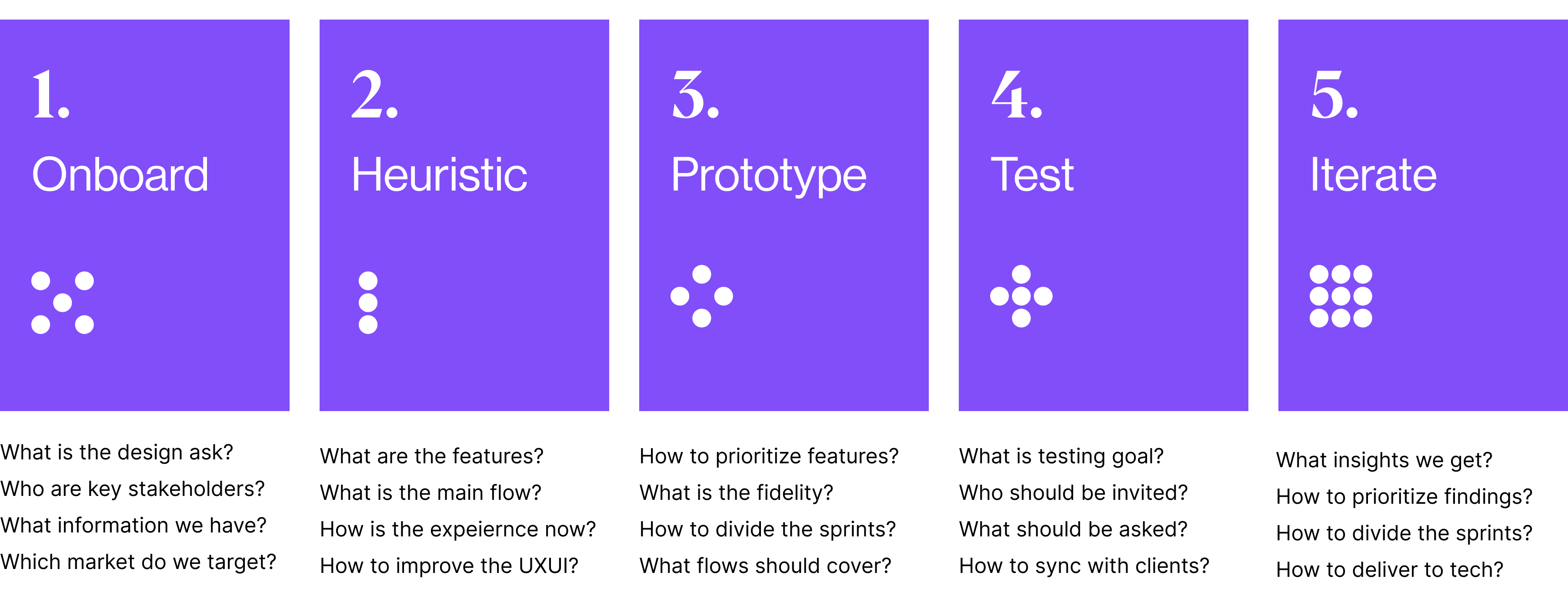 1.
Onboard

What is the design ask?
Who are key stakeholders?
What information we have?
Which market do we target?

2.
Heuristic

What are the features?
What is the main flow?
How is the expeiernce now?
How to improve the UXUI?

3.
Prototype

How to prioritize features?
What is the fidelity?
How to divide the sprints?
What flows should cover?

4.
Test

What is testing goal?
Who should be invited?
What should be asked?
How to sync with clients?

5.
Iterate

What insights we get?
How to prioritize findings?
How to divide the sprints?
How to deliver to tech?